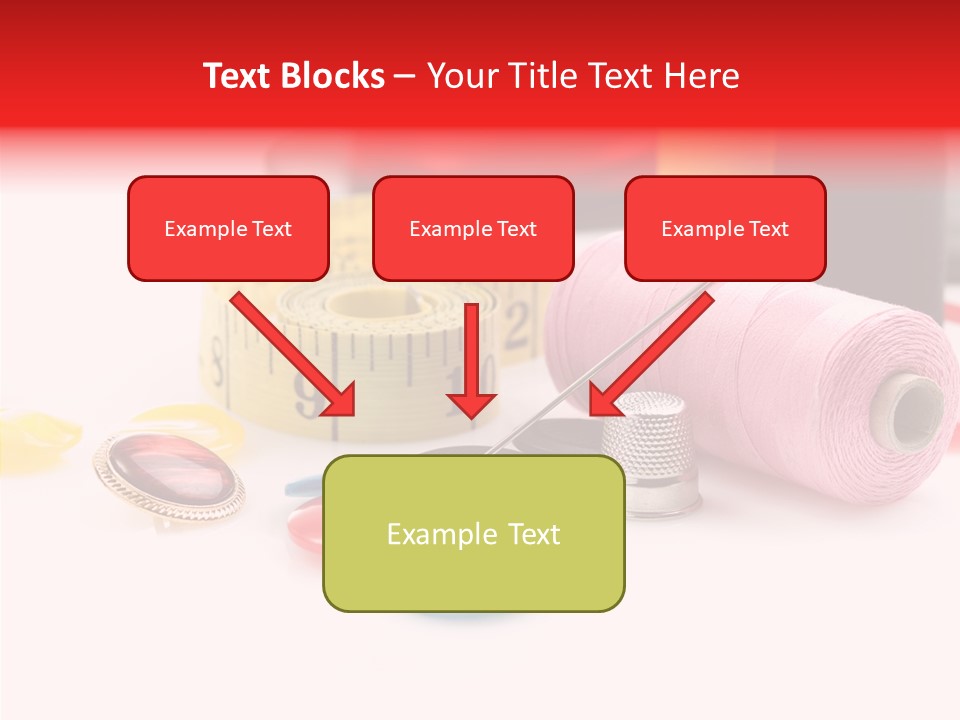 Text Blocks – Your Title Text Here

Example Text

Example Text

Example Text

Example Text